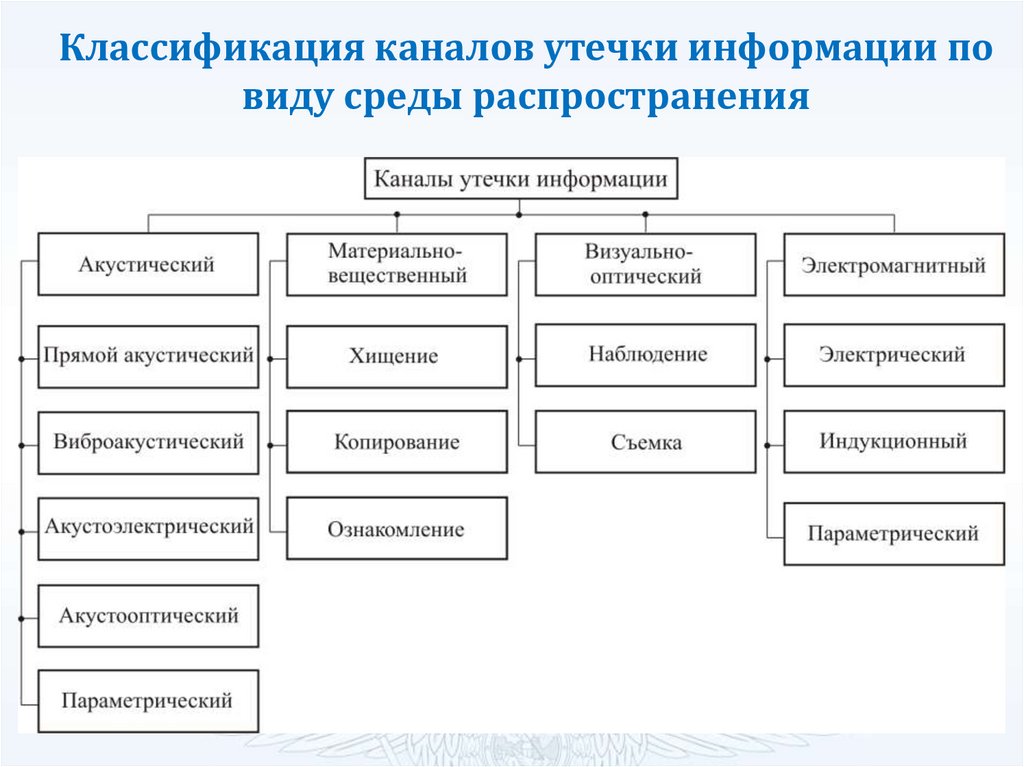 Классификация каналов утечки информации по виду среды распространения

Каналы утечки информации

Акустический

Прямой акустический

Виброакустический

Акустоэлектрический

Акустооптический

Параметрический

Материально-вещественный

Хищение

Копирование

Ознакомление

Визуально-оптический

Наблюдение

Съемка

Электромагнитный

Электрический

Индукционный

Параметрический